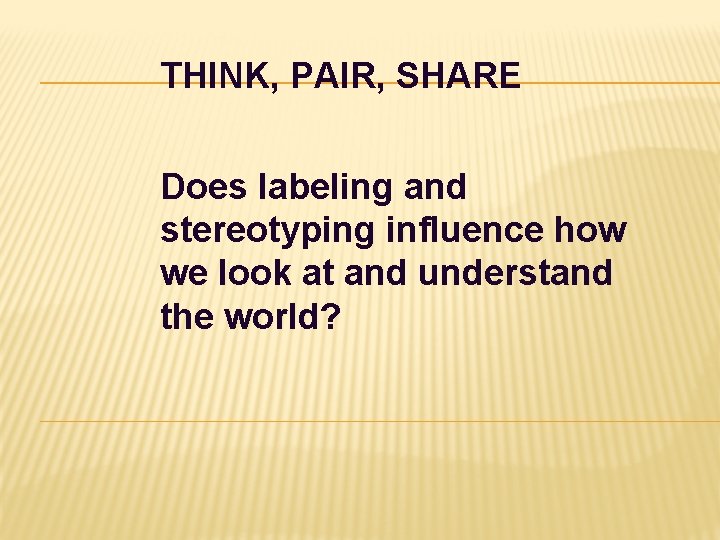 THINK, PAIR, SHARE

Does labeling and stereotyping influence how we look at and understand the world?